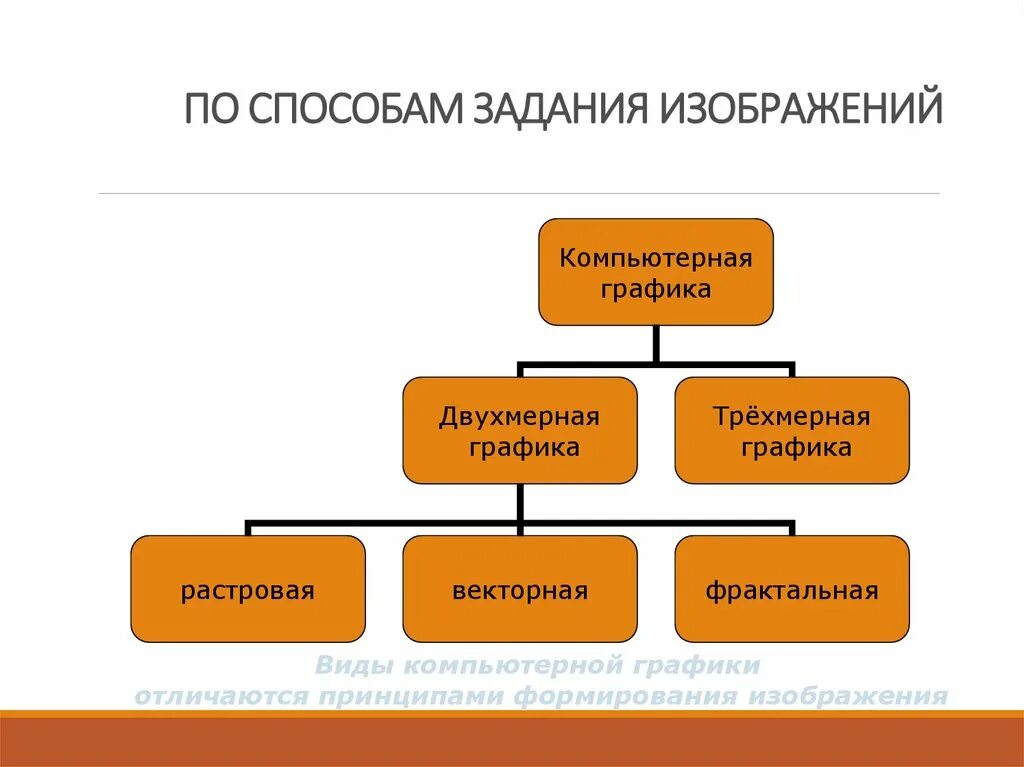 ПО СПОСОБАМ ЗАДАНИЯ ИЗОБРАЖЕНИЙ

Компьютерная графика

Двухмерная графика

Трёхмерная графика

растровая

векторная

фрактальная

Виды компьютерной графики отличаются принципами формирования изображения